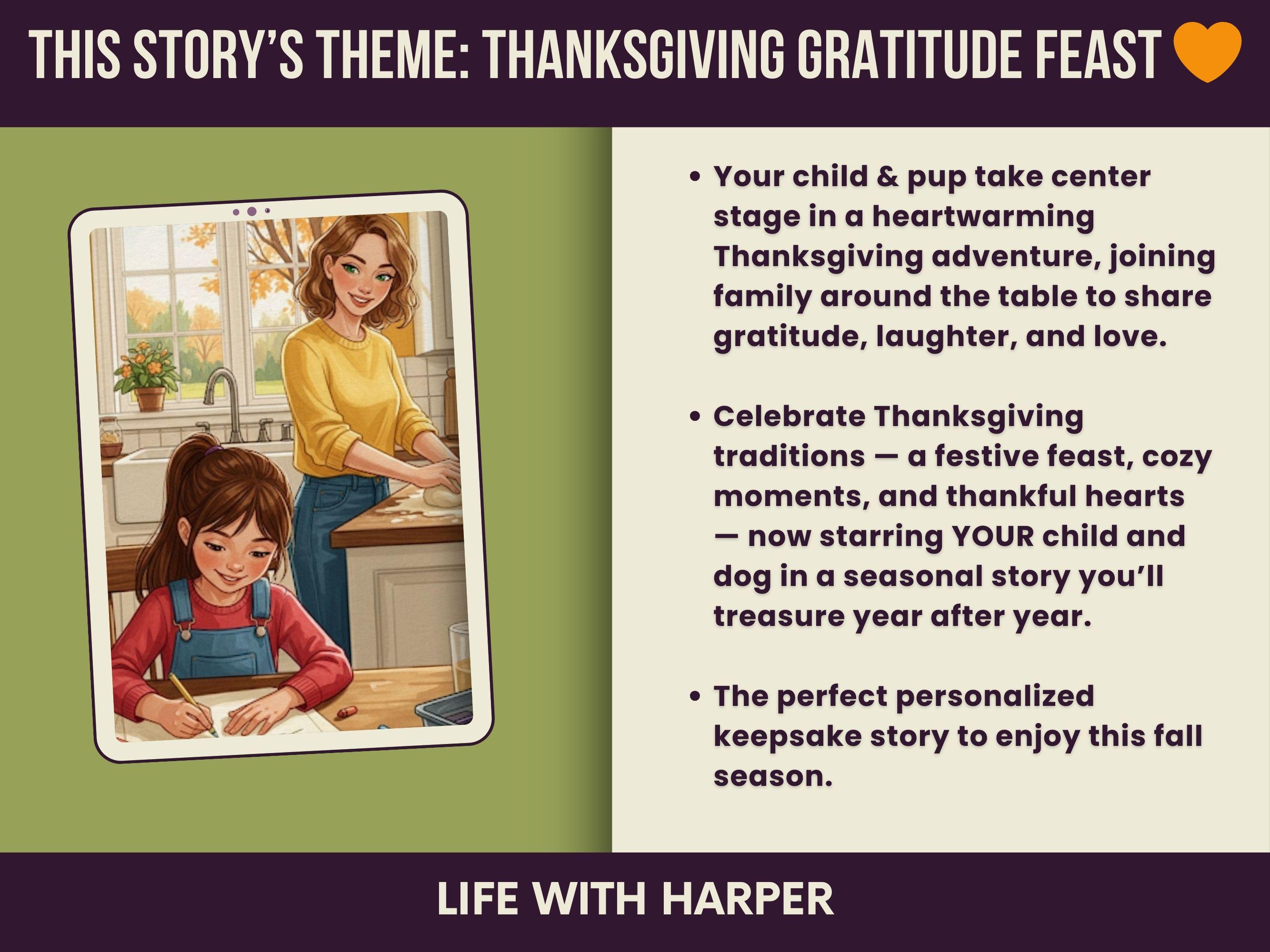 THIS STORY'S THEME: THANKSGIVING GRATITUDE FEAST

• Your child & pup take center stage in a heartwarming Thanksgiving adventure, joining family around the table to share gratitude, laughter, and love.

• Celebrate Thanksgiving traditions — a festive feast, cozy moments, and thankful hearts — now starring YOUR child and dog in a seasonal story you'll treasure year after year.

• The perfect personalized keepsake story to enjoy this fall season.

LIFE WITH HARPER